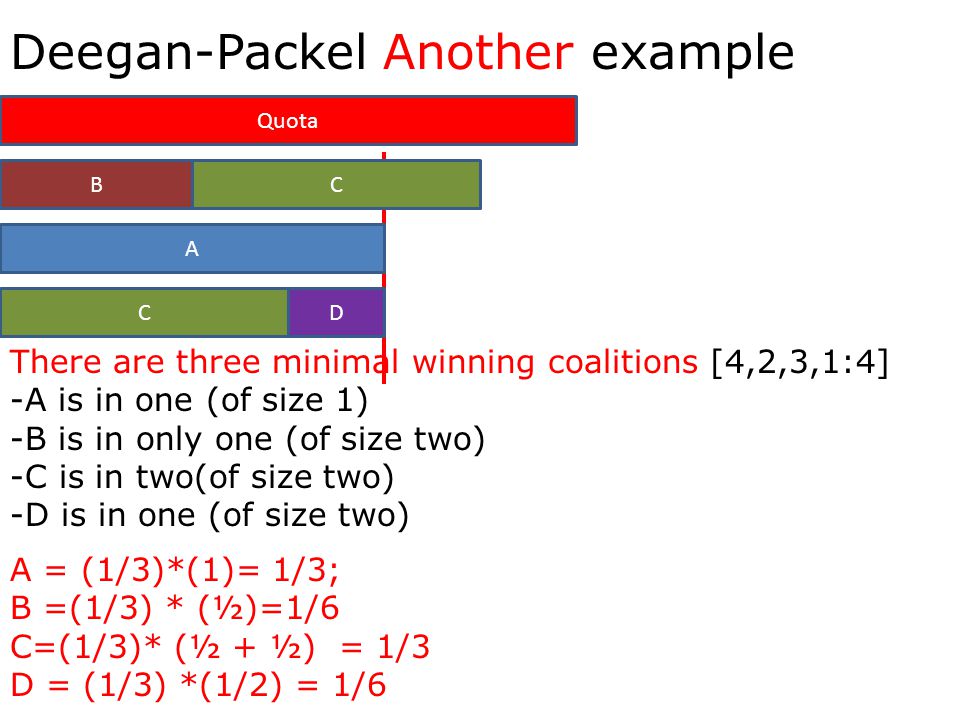 Deegan-Packel Another example

Quota

B C

A

C D

There are three minimal winning coalitions [4,2,3,1:4]
-A is in one (of size 1)
-B is in only one (of size two)
-C is in two(of size two)
-D is in one (of size two)

A = (1/3)*(1)= 1/3;
B =(1/3) * (½)=1/6
C=(1/3)* (½ + ½) = 1/3
D = (1/3) *(1/2) = 1/6